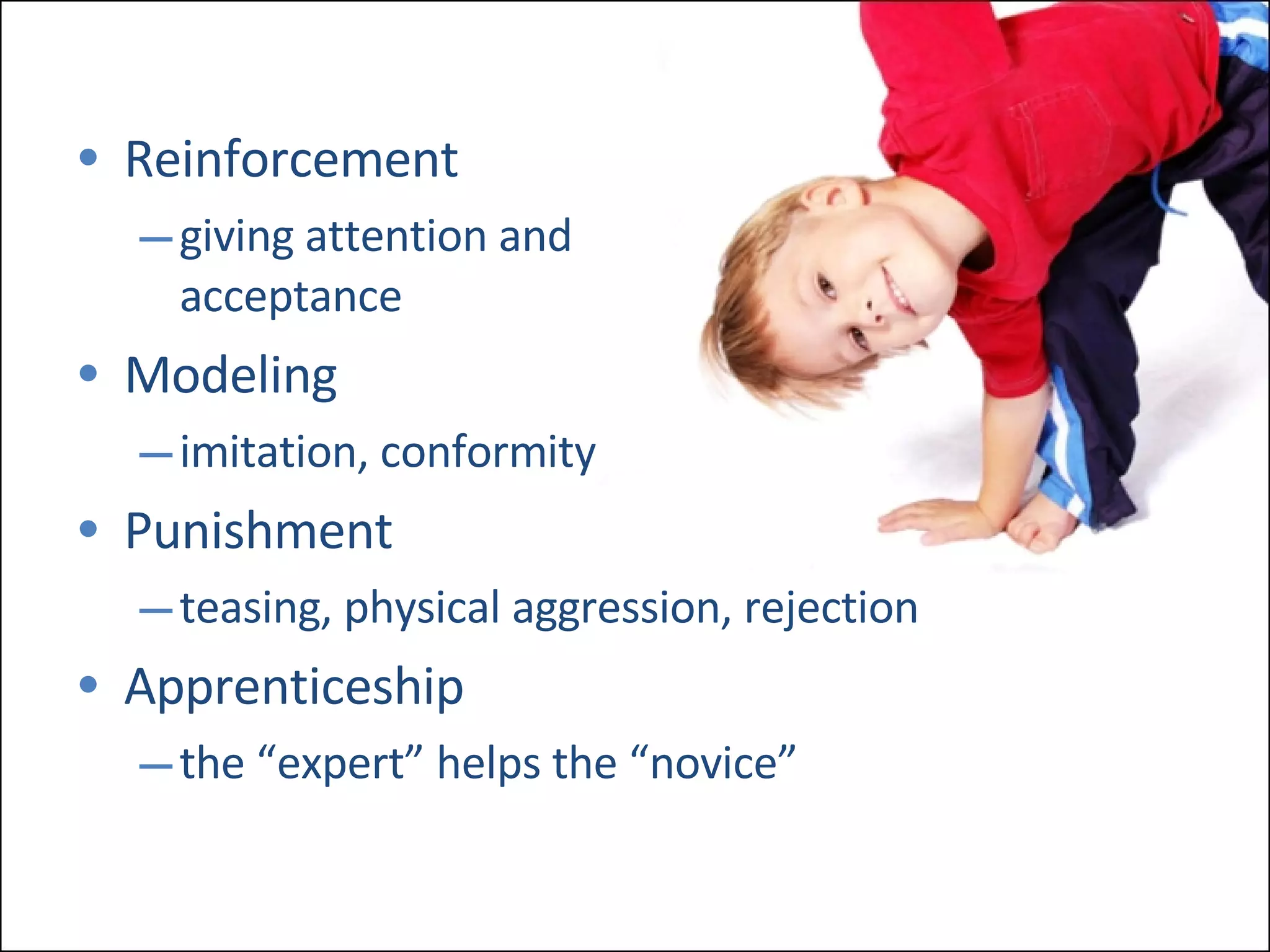 • Reinforcement
– giving attention and acceptance
• Modeling
– imitation, conformity
• Punishment
– teasing, physical aggression, rejection
• Apprenticeship
– the “expert” helps the “novice”